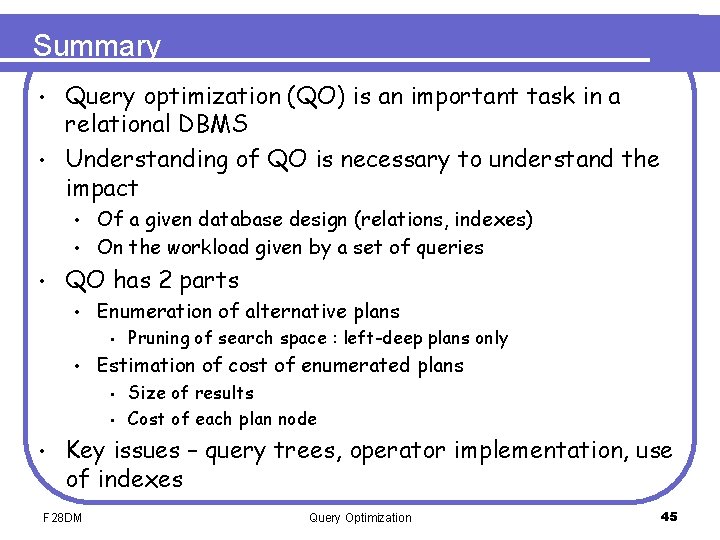 Summary

• Query optimization (QO) is an important task in a relational DBMS

• Understanding of QO is necessary to understand the impact

• Of a given database design (relations, indexes)

• On the workload given by a set of queries

• QO has 2 parts

• Enumeration of alternative plans

• Pruning of search space : left-deep plans only

• Estimation of cost of enumerated plans

• Size of results

• Cost of each plan node

• Key issues – query trees, operator implementation, use of indexes

F28DM

Query Optimization

45